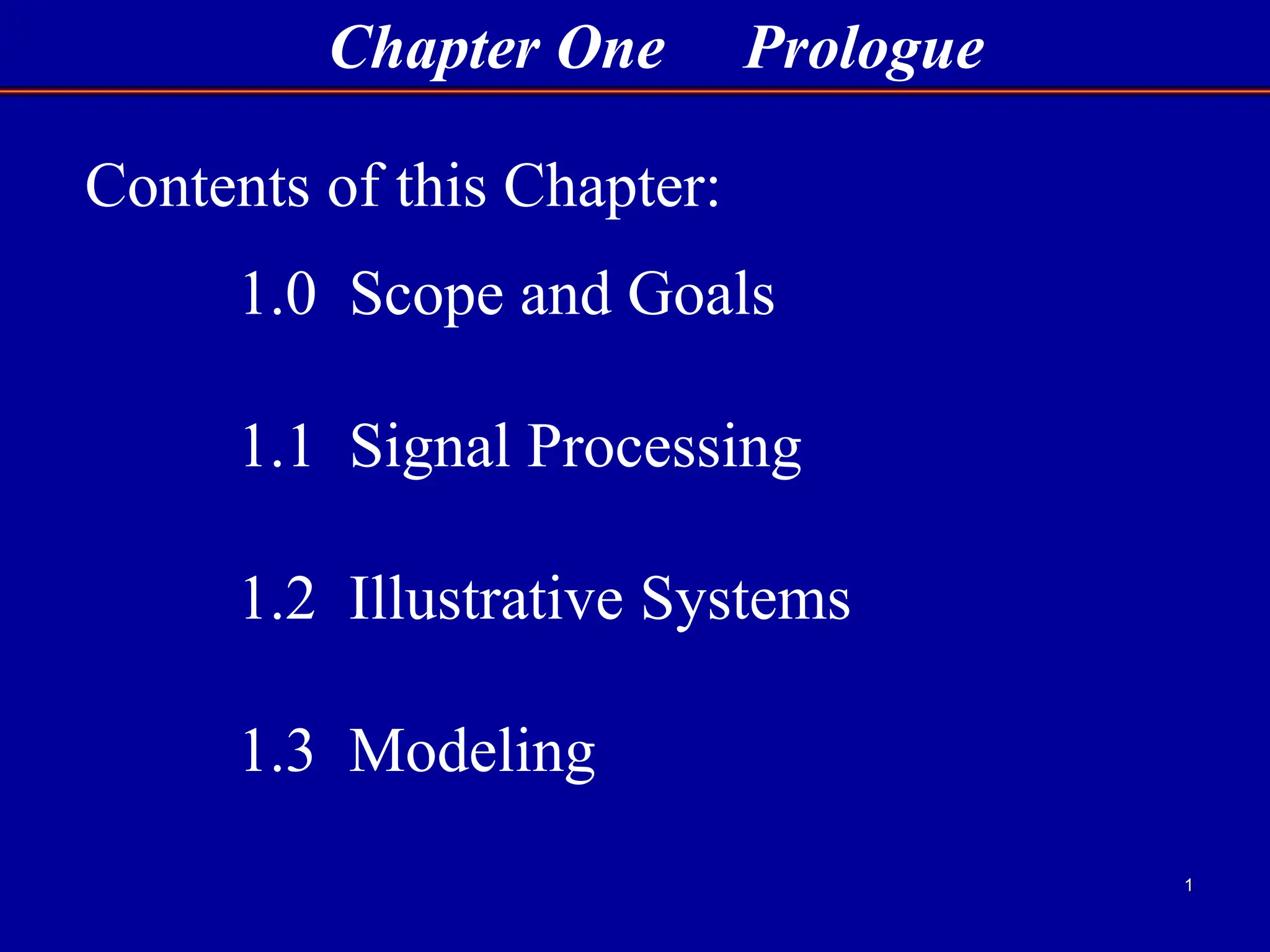 Chapter One Prologue

Contents of this Chapter:

1.0 Scope and Goals

1.1 Signal Processing

1.2 Illustrative Systems

1.3 Modeling

1